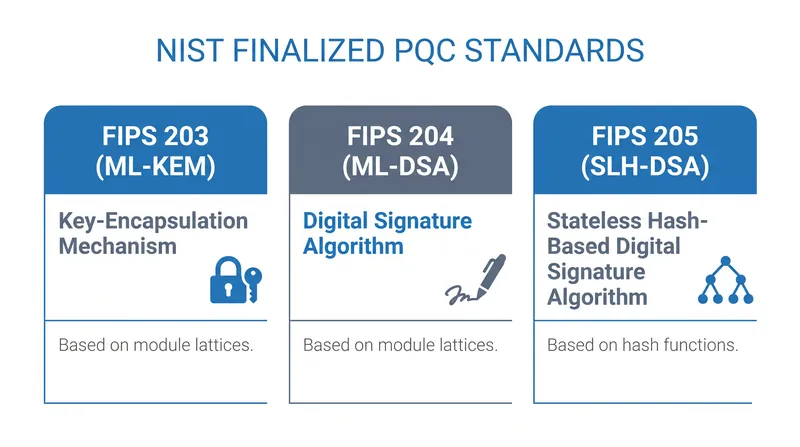 NIST FINALIZED PQC STANDARDS

FIPS 203 (ML-KEM)

Key-Encapsulation Mechanism

Based on module lattices.

FIPS 204 (ML-DSA)

Digital Signature Algorithm

Based on module lattices.

FIPS 205 (SLH-DSA)

Stateless Hash-Based Digital Signature Algorithm

Based on hash functions.